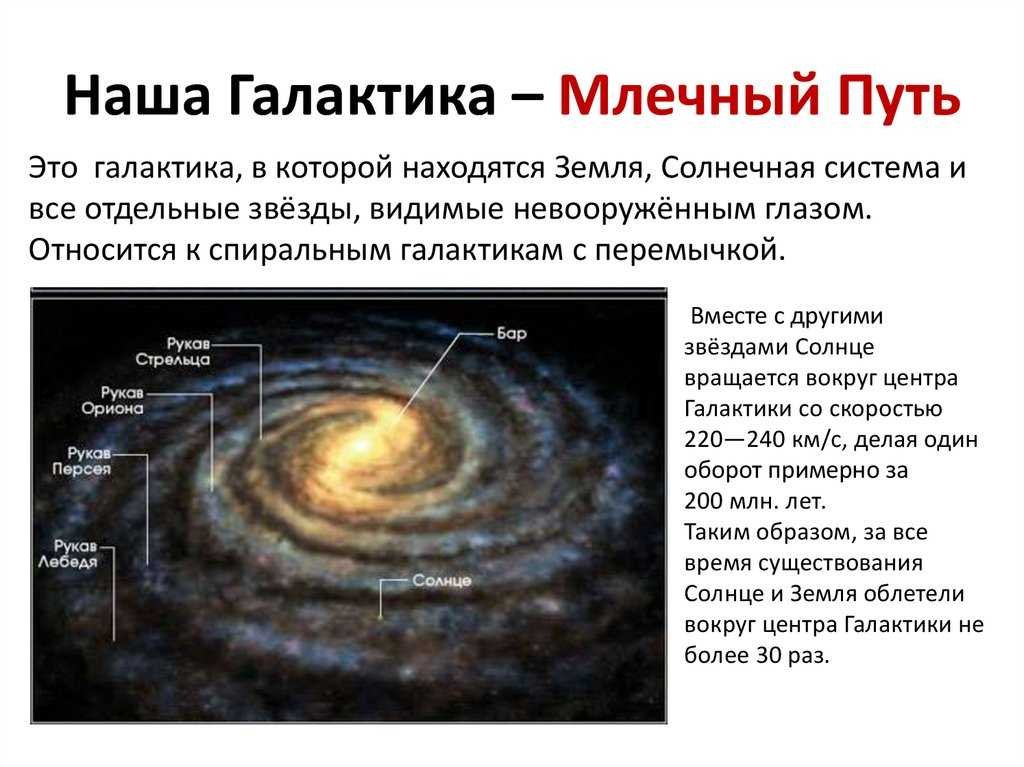 Наша Галактика – Млечный Путь

Это галактика, в которой находятся Земля, Солнечная система и все отдельные звёзды, видимые невооружённым глазом. Относится к спиральным галактикам с перемычкой.

Рукав Стрельца
Рукав Ориона
Рукав Персея
Рукав Лебедя
Бар
Солнце

Вместе с другими звёздами Солнце вращается вокруг центра Галактики со скоростью 220—240 км/с, делая один оборот примерно за 200 млн. лет.
Таким образом, за все время существования Солнце и Земля облетели вокруг центра Галактики не более 30 раз.